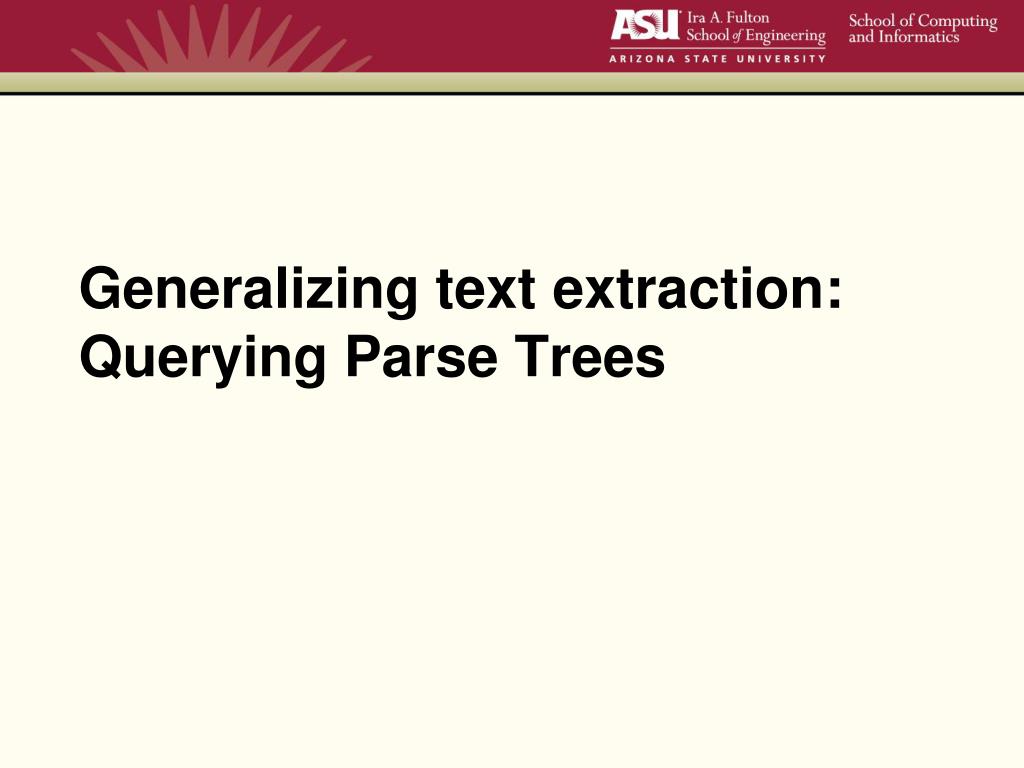 ASU Ira A. Fulton School of Engineering
ARIZONA STATE UNIVERSITY

School of Computing and Informatics

Generalizing text extraction: Querying Parse Trees